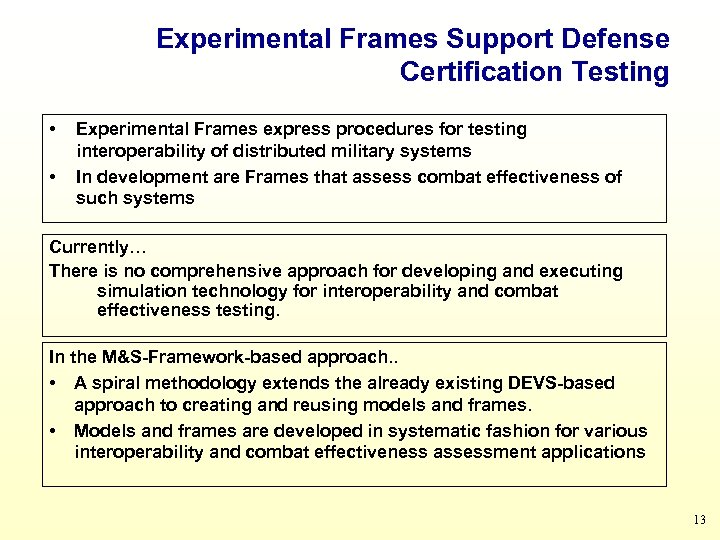 Experimental Frames Support Defense Certification Testing

• Experimental Frames express procedures for testing interoperability of distributed military systems
• In development are Frames that assess combat effectiveness of such systems

Currently…
There is no comprehensive approach for developing and executing simulation technology for interoperability and combat effectiveness testing.

In the M&S-Framework-based approach..
• A spiral methodology extends the already existing DEVS-based approach to creating and reusing models and frames.
• Models and frames are developed in systematic fashion for various interoperability and combat effectiveness assessment applications

13